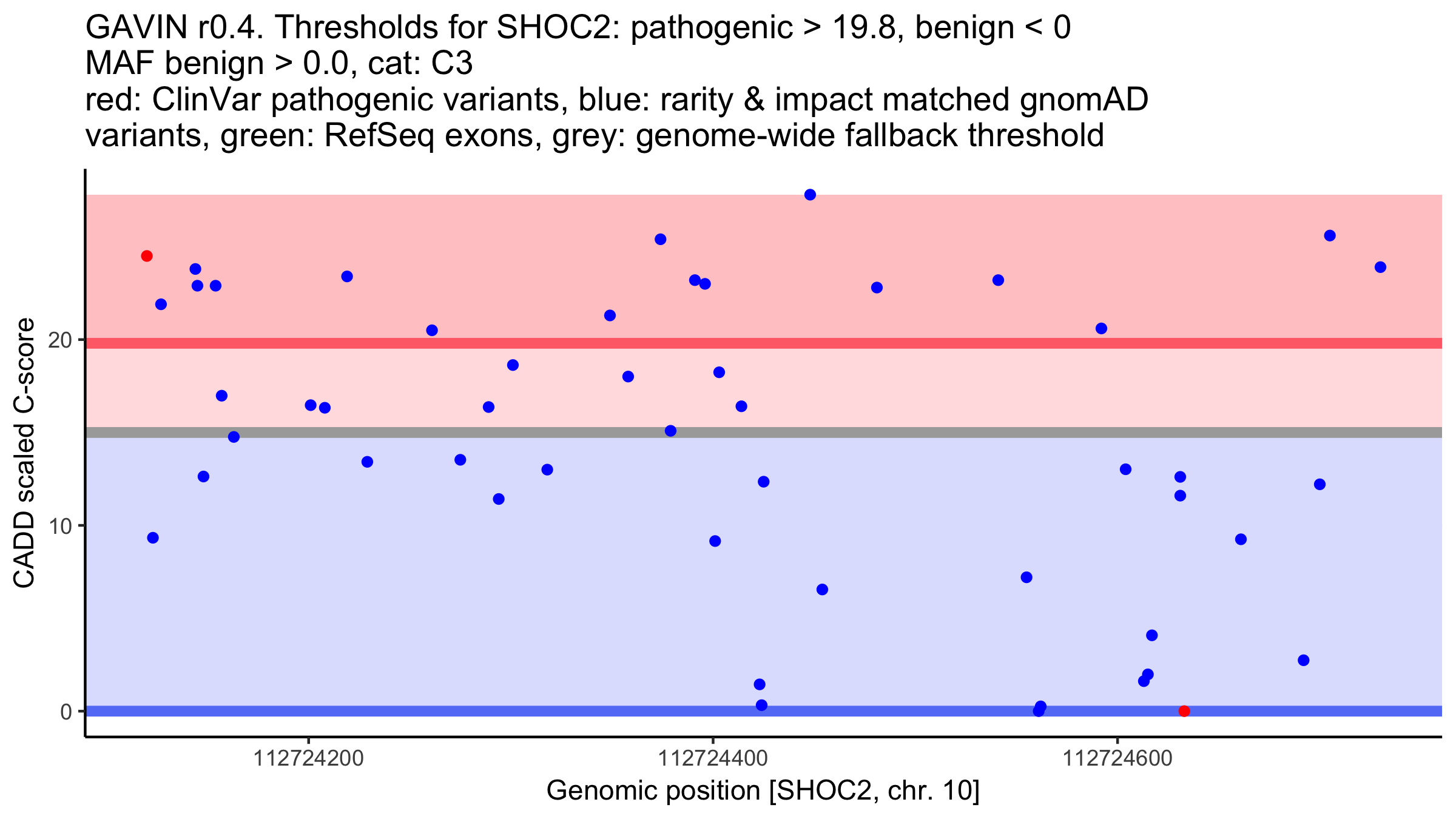 GAVIN r0.4. Thresholds for SHOC2: pathogenic > 19.8, benign < 0
MAF benign > 0.0, cat: C3
red: ClinVar pathogenic variants, blue: rarity & impact matched gnomAD variants, green: RefSeq exons, grey: genome-wide fallback threshold

CADD scaled C-score

20
10
0

112724200
112724400
112724600

Genomic position [SHOC2, chr. 10]